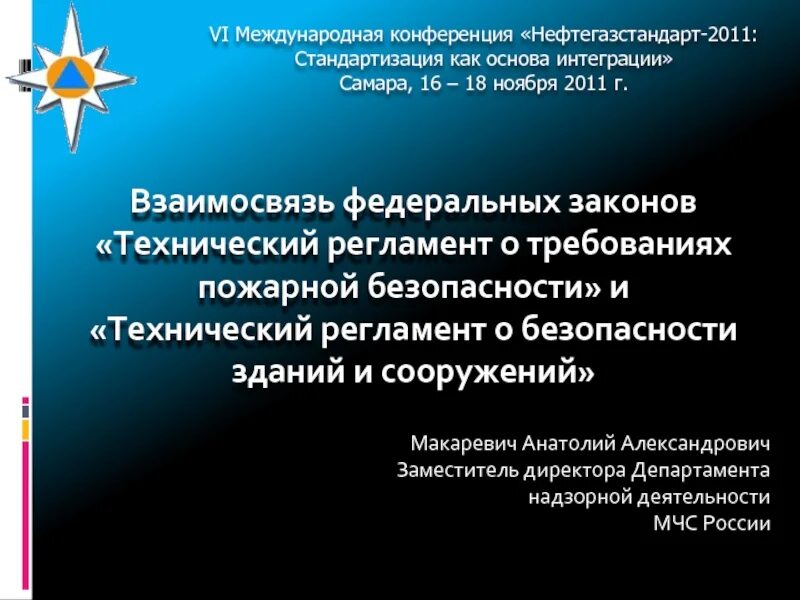 VI Международная конференция «Нефтегазстандарт-2011: Стандартизация как основа интеграции»
Самара, 16 – 18 ноября 2011 г.

Взаимосвязь федеральных законов «Технический регламент о требованиях пожарной безопасности» и «Технический регламент о безопасности зданий и сооружений»

Макаревич Анатолий Александрович
Заместитель директора Департамента надзорной деятельности
МЧС России